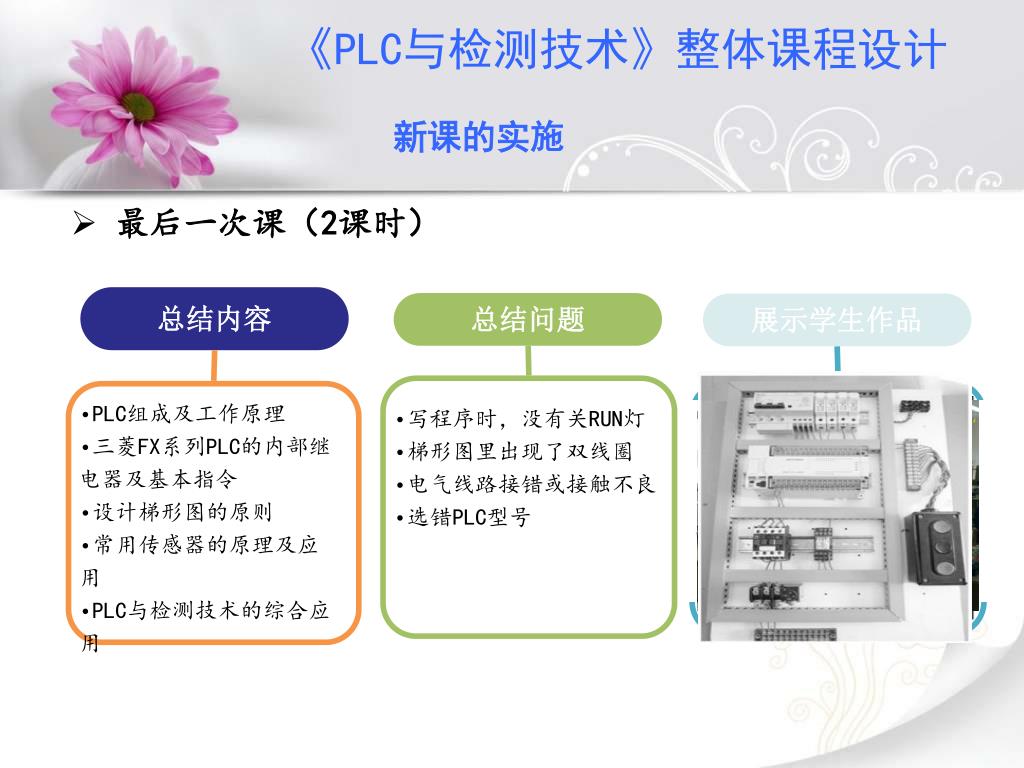 《PLC与检测技术》整体课程设计

新课的实施

➢ 最后一次课（2课时）

总结内容

•PLC组成及工作原理
•三菱FX系列PLC的内部继电器及基本指令
•设计梯形图的原则
•常用传感器的原理及应用
•PLC与检测技术的综合应用

总结问题

•写程序时，没有关RUN灯
•梯形图里出现了双线圈
•电气线路接错或接触不良
•选错PLC型号

展示学生作品